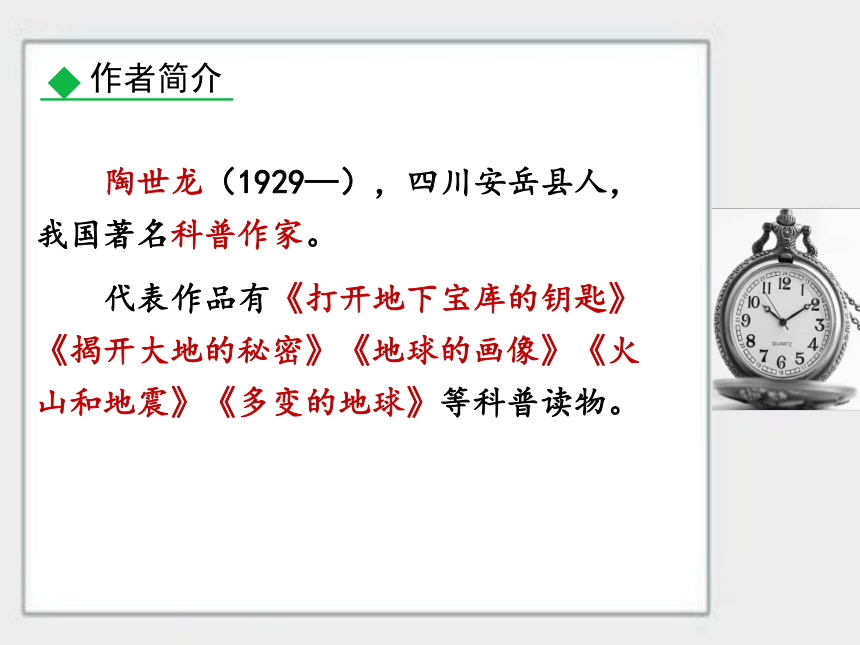 ◆ 作者简介

陶世龙（1929—），四川安岳县人，我国著名科普作家。

代表作品有《打开地下宝库的钥匙》《揭开大地的秘密》《地球的画像》《火山和地震》《多变的地球》等科普读物。

12
1
2
3
4
5
6
7
8
9
10
11
QUARTZ